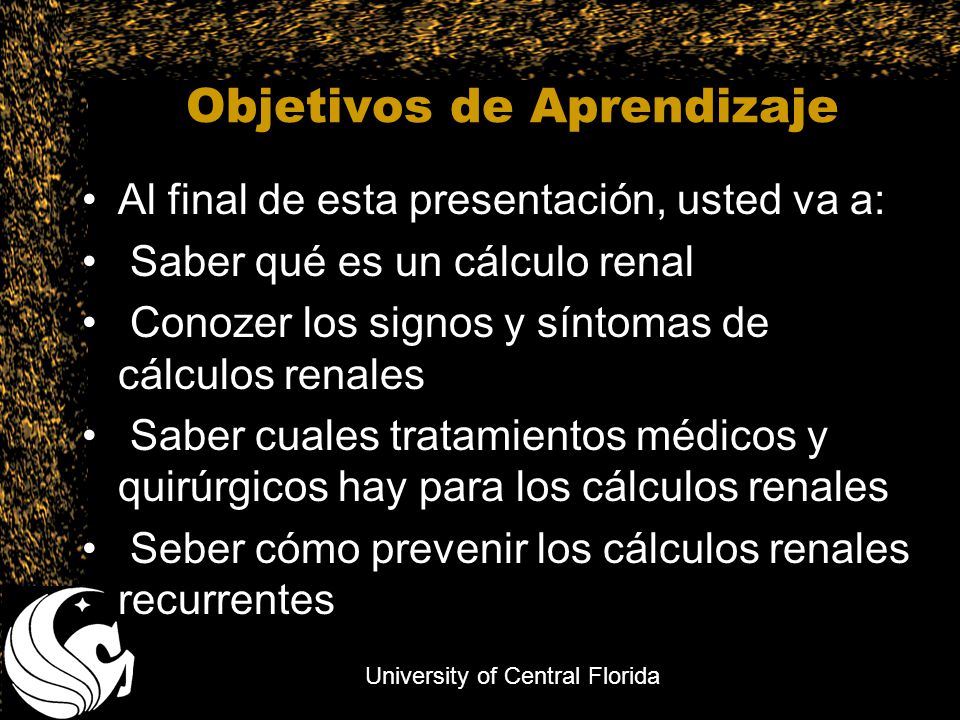 Objetivos de Aprendizaje

• Al final de esta presentación, usted va a:
• Saber qué es un cálculo renal
• Conozer los signos y síntomas de cálculos renales
• Saber cuales tratamientos médicos y quirúrgicos hay para los cálculos renales
• Seber cómo prevenir los cálculos renales recurrentes

University of Central Florida